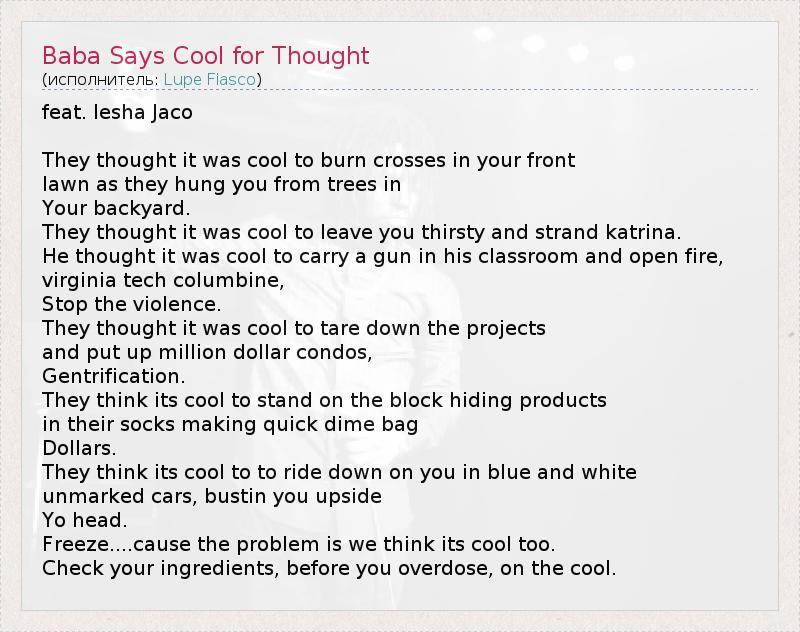 Baba Says Cool for Thought
(исполнитель: Lupe Fiasco)

feat. Iesha Jaco

They thought it was cool to burn crosses in your front
lawn as they hung you from trees in
Your backyard.
They thought it was cool to leave you thirsty and strand katrina.
He thought it was cool to carry a gun in his classroom and open fire,
virginia tech columbine,
Stop the violence.
They thought it was cool to tare down the projects
and put up million dollar condos,
Gentrification.
They think its cool to stand on the block hiding products
in their socks making quick dime bag
Dollars.
They think its cool to to ride down on you in blue and white
unmarked cars, bustin you upside
Yo head.
Freeze....cause the problem is we think its cool too.
Check your ingredients, before you overdose, on the cool.